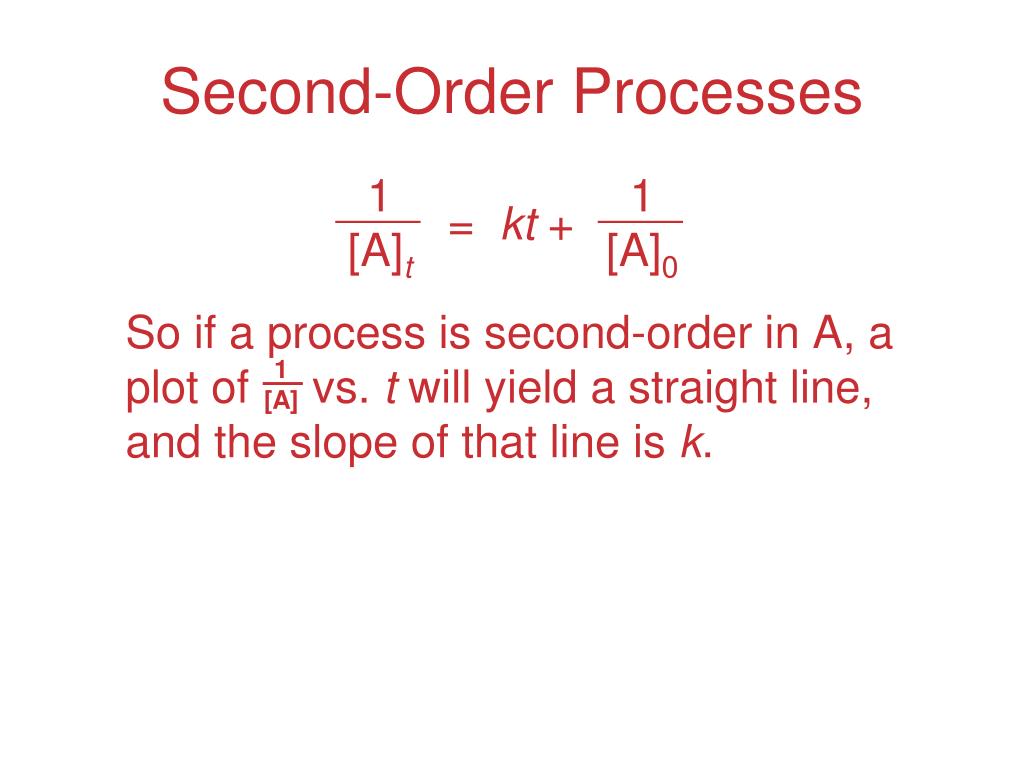 Second-Order Processes

$\frac{1}{[A]_t} = kt + \frac{1}{[A]_0}$

So if a process is second-order in A, a plot of $\frac{1}{[A]}$ vs. $t$ will yield a straight line, and the slope of that line is $k$.